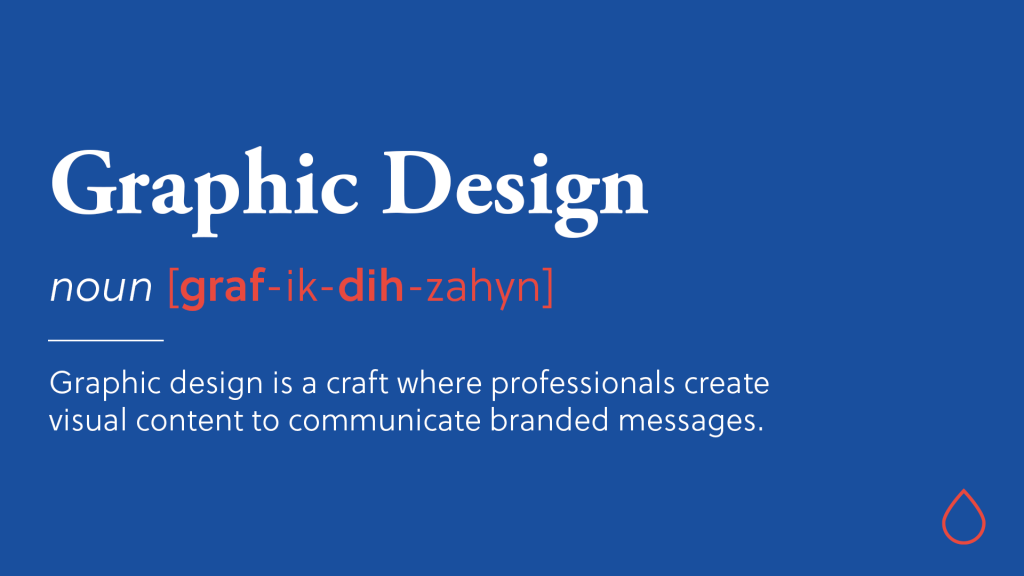 Graphic Design

noun [graf-ik-dih-zahyn]

Graphic design is a craft where professionals create visual content to communicate branded messages.